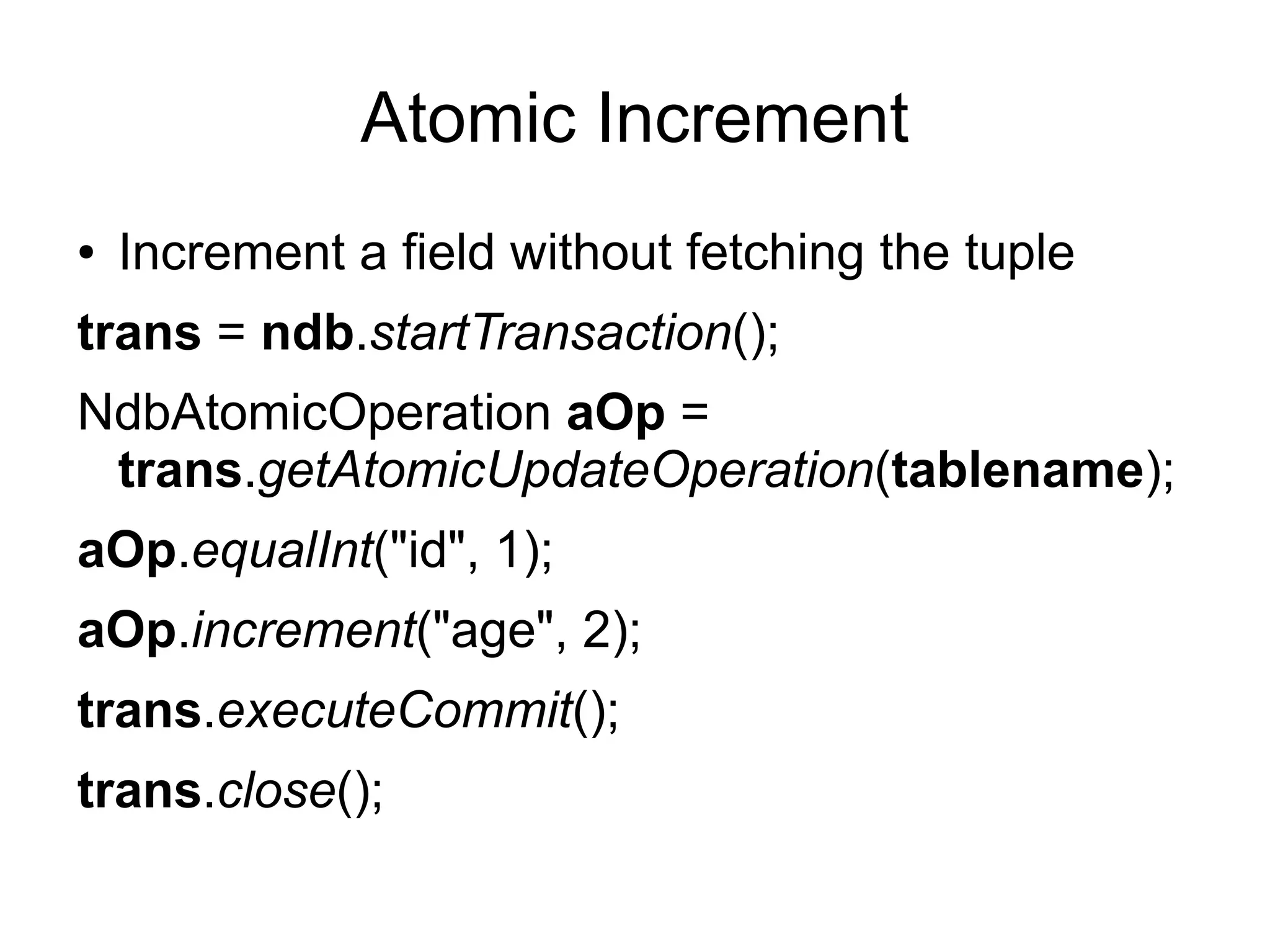 Atomic Increment

• Increment a field without fetching the tuple

trans = ndb.startTransaction();

NdbAtomicOperation aOp = trans.getAtomicUpdateOperation(tablename);

aOp.equalInt("id", 1);

aOp.increment("age", 2);

trans.executeCommit();

trans.close();